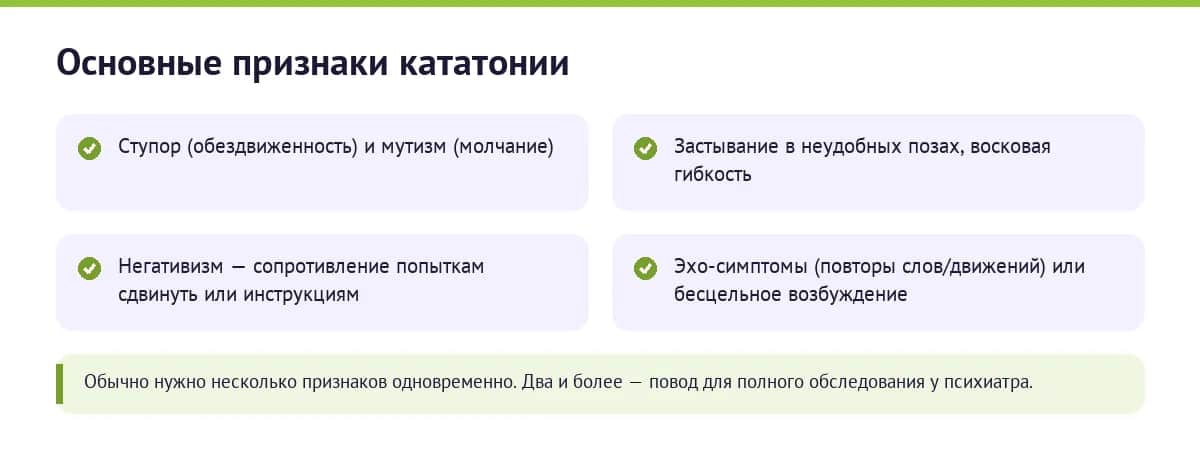 Основные признаки кататонии

Ступор (обездвиженность) и мутизм (молчание)

Застывание в неудобных позах, восковая гибкость

Негативизм — сопротивление попыткам сдвинуть или инструкциям

Эхо-симптомы (повторы слов/движений) или бесцельное возбуждение

Обычно нужно несколько признаков одновременно. Два и более — повод для полного обследования у психиатра.